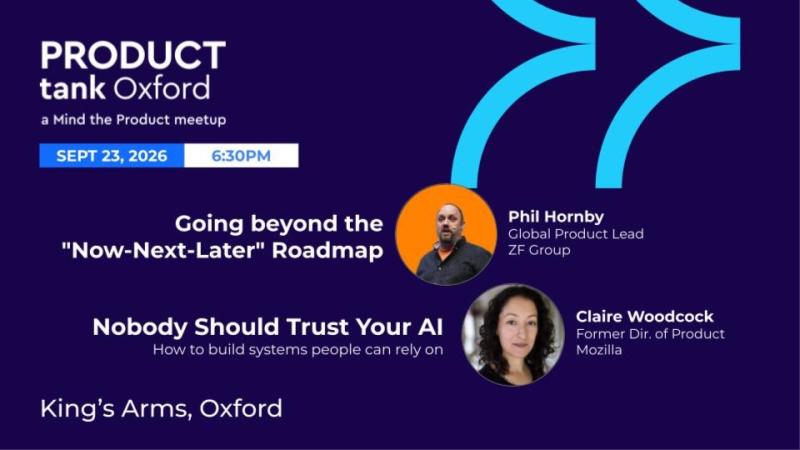 PRODUCT
tank Oxford
a Mind the Product meetup

SEPT 23, 2026 6:30PM

Going beyond the "Now-Next-Later" Roadmap

Phil Hornby
Global Product Lead
ZF Group

Nobody Should Trust Your AI
How to build systems people can rely on

Claire Woodcock
Former Dir. of Product
Mozilla

King's Arms, Oxford